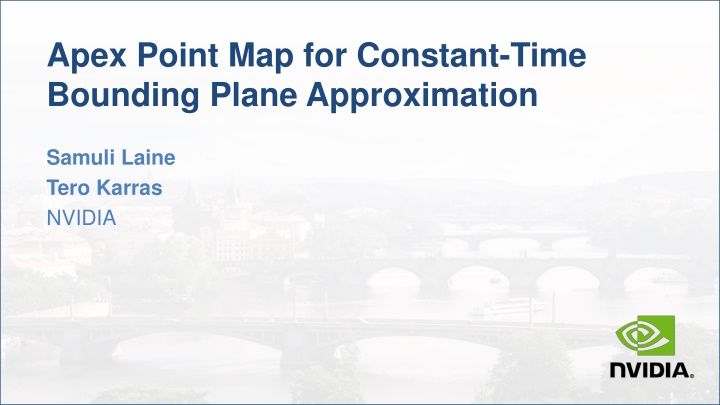 Apex Point Map for Constant-Time Bounding Plane Approximation

Samuli Laine
Tero Karras
NVIDIA

NVIDIA.